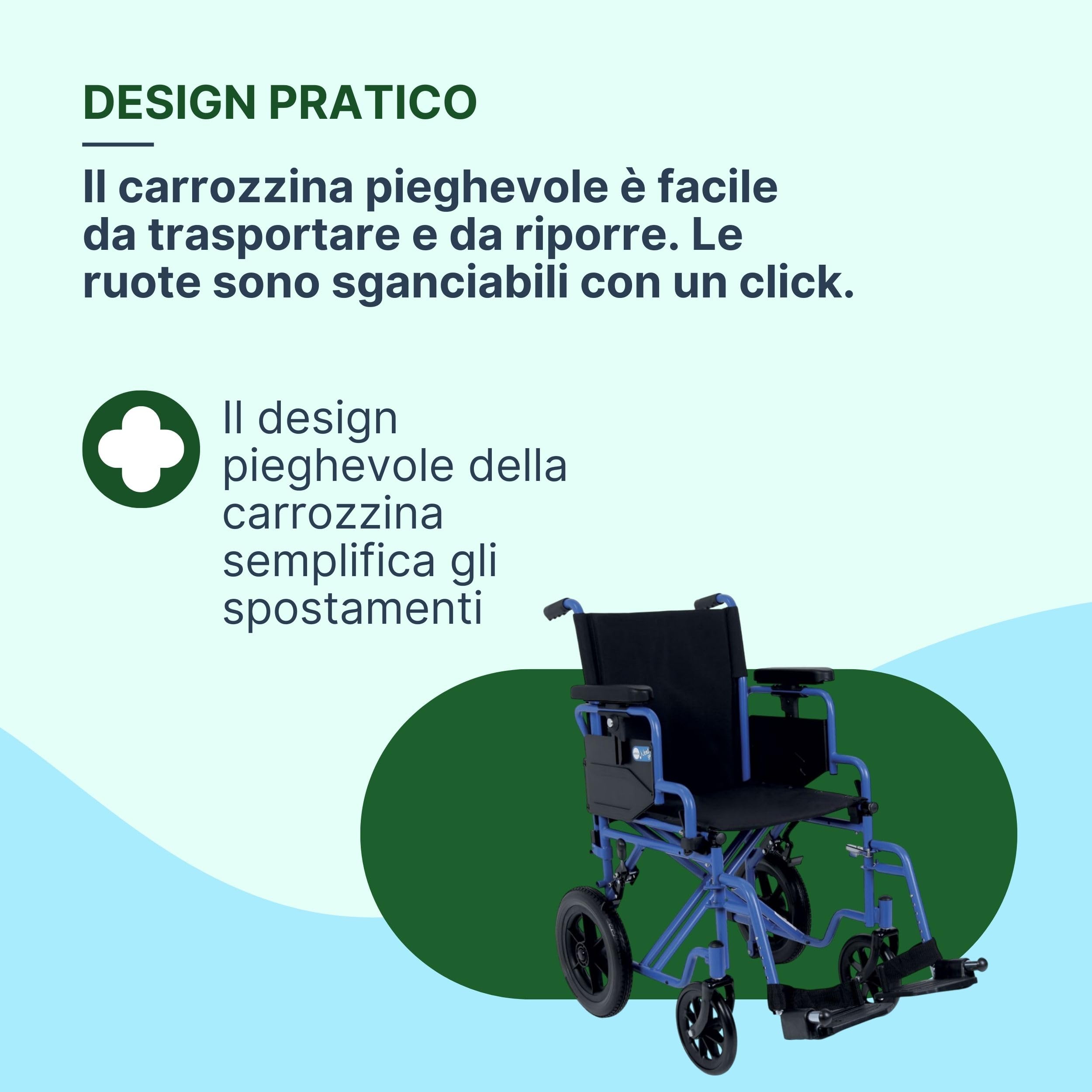 DESIGN PRATICO

Il carrozzina pieghevole è facile da trasportare e da riporre. Le ruote sono sganciabili con un click.

Il design pieghevole della carrozzina semplifica gli spostamenti